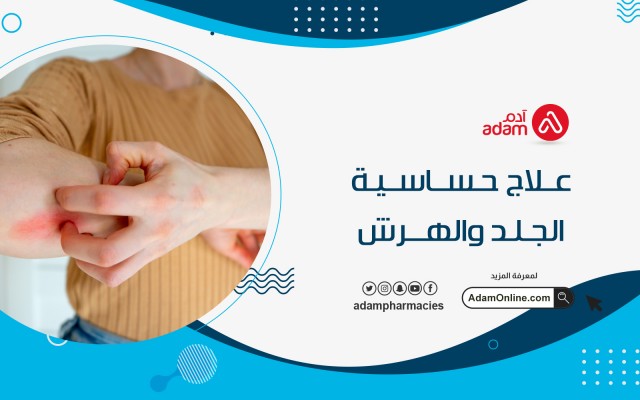 آدم
adam

علاج حساسية الجلد والهرش

لمعرفة المزيد
AdamOnline.com

adampharmacies